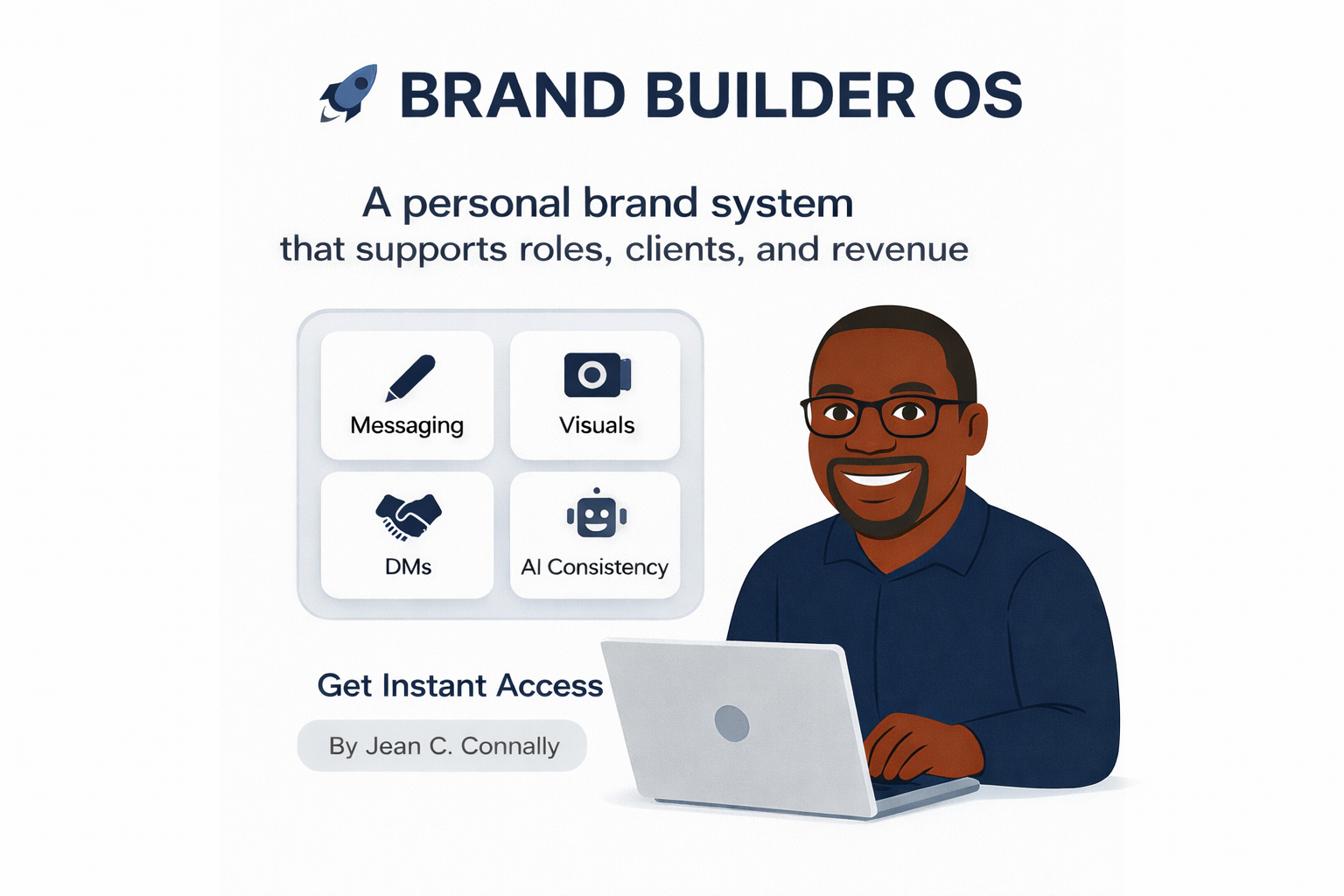 BRAND BUILDER OS

A personal brand system
that supports roles, clients, and revenue

Messaging

Visuals

DMs

AI Consistency

Get Instant Access

By Jean C. Connally